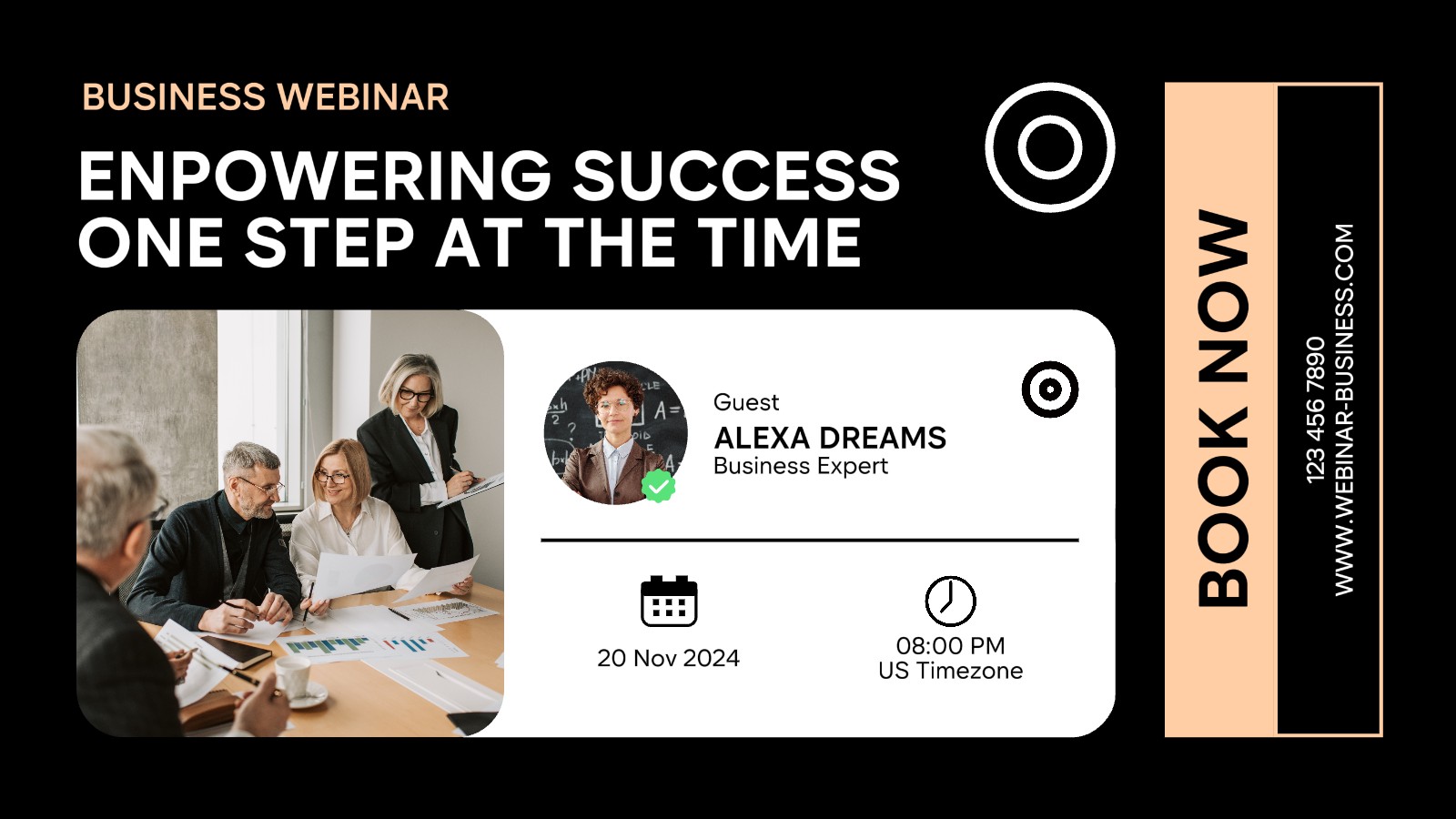 BUSINESS WEBINAR

ENPOWERING SUCCESS ONE STEP AT THE TIME

Guest
ALEXA DREAMS
Business Expert

20 Nov 2024

08:00 PM
US Timezone

BOOK NOW

123 456 7890
WWW.WEBINAR-BUSINESS.COM